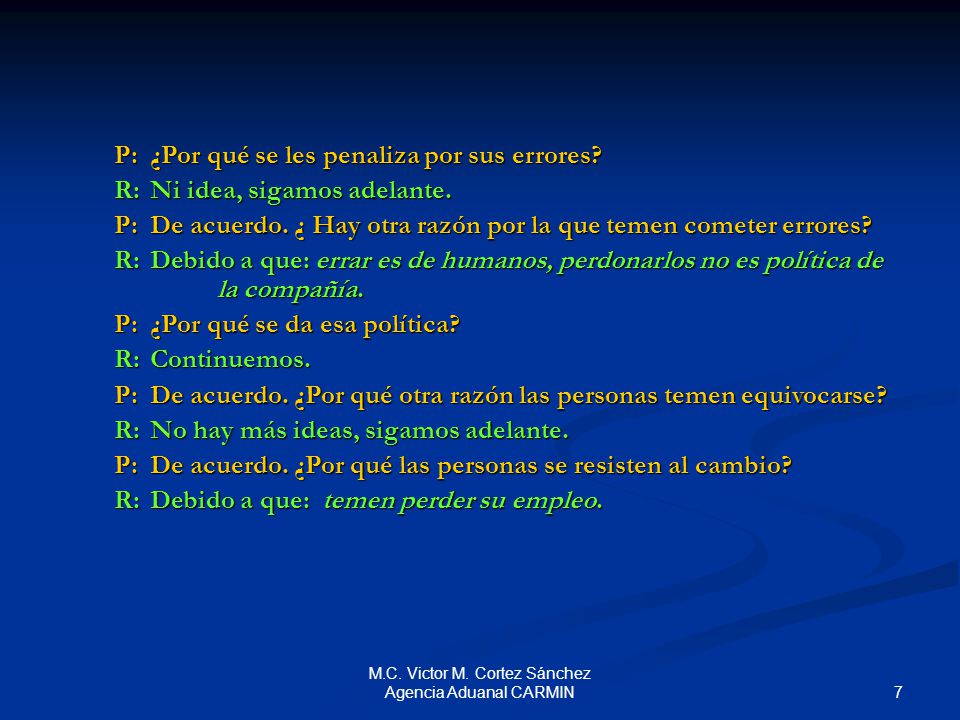 P: ¿Por qué se les penaliza por sus errores?
R: Ni idea, sigamos adelante.
P: De acuerdo. ¿ Hay otra razón por la que temen cometer errores?
R: Debido a que: errar es de humanos, perdonarlos no es política de la compañía.
P: ¿Por qué se da esa política?
R: Continuemos.
P: De acuerdo. ¿Por qué otra razón las personas temen equivocarse?
R: No hay más ideas, sigamos adelante.
P: De acuerdo. ¿Por qué las personas se resisten al cambio?
R: Debido a que: temen perder su empleo.

M.C. Victor M. Cortez Sánchez
Agencia Aduanal CARMIN

7